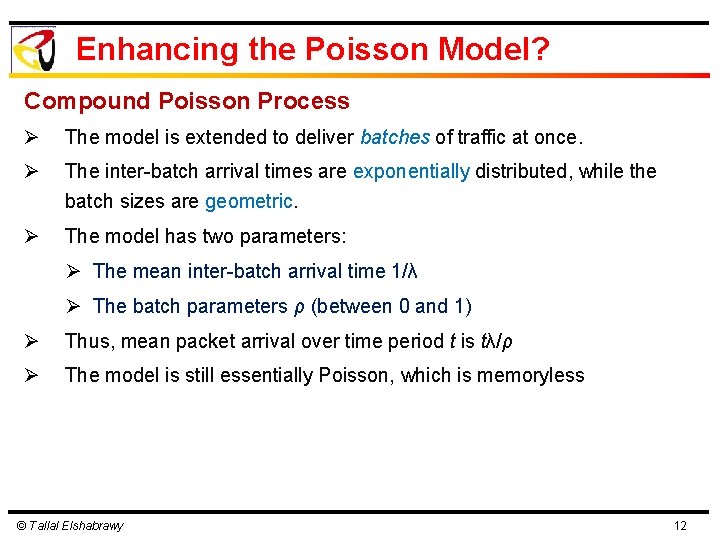 Enhancing the Poisson Model?

Compound Poisson Process

➢ The model is extended to deliver batches of traffic at once.

➢ The inter-batch arrival times are exponentially distributed, while the batch sizes are geometric.

➢ The model has two parameters:

➢ The mean inter-batch arrival time $1/\lambda$

➢ The batch parameters $\rho$ (between 0 and 1)

➢ Thus, mean packet arrival over time period $t$ is $t\lambda/\rho$

➢ The model is still essentially Poisson, which is memoryless

© Tallal Elshabrawy

12